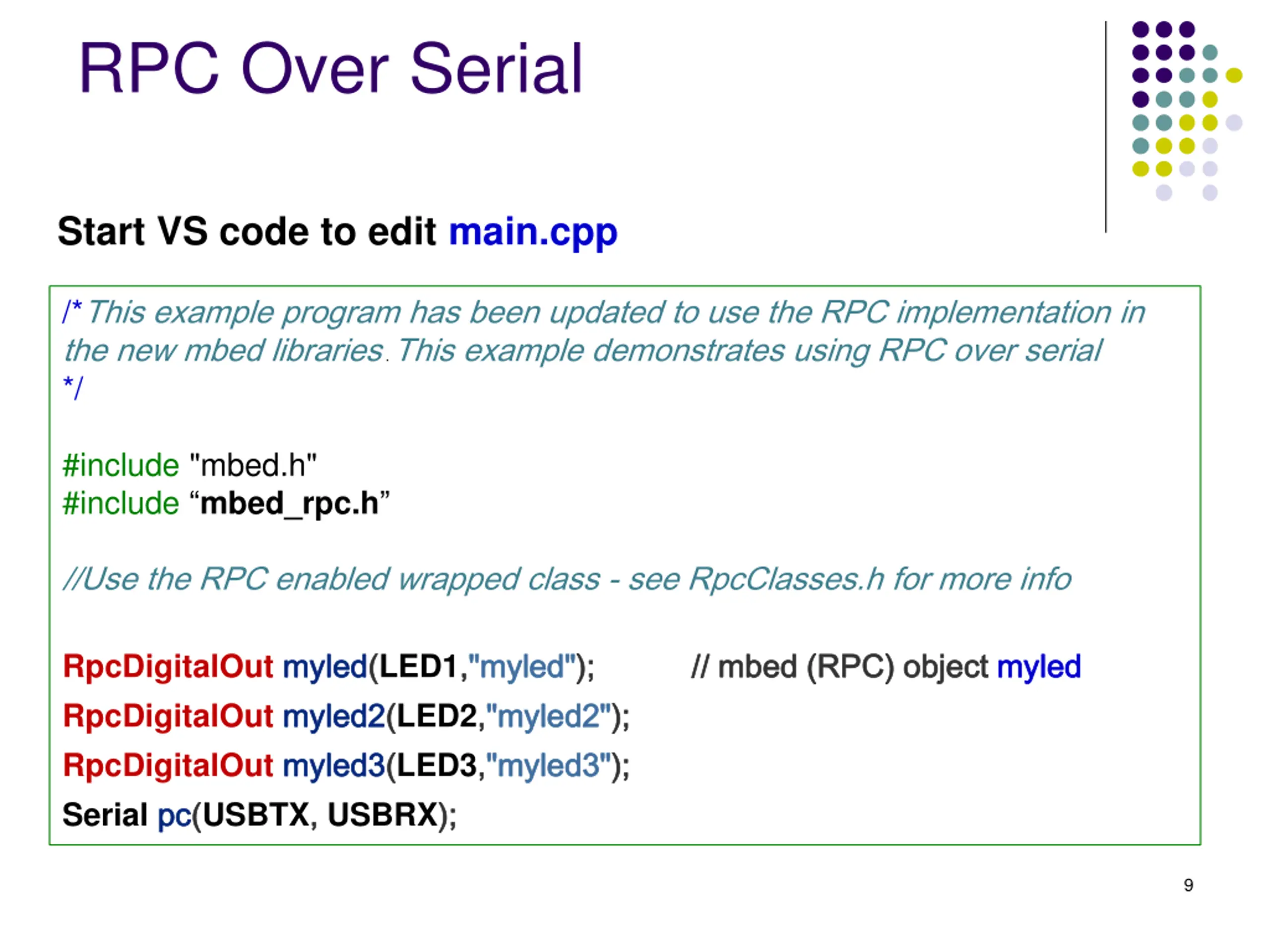 RPC Over Serial

Start VS code to edit main.cpp

/* This example program has been updated to use the RPC implementation in the new mbed libraries. This example demonstrates using RPC over serial
*/

#include "mbed.h"
#include “mbed_rpc.h”

//Use the RPC enabled wrapped class - see RpcClasses.h for more info

RpcDigitalOut myled(LED1,"myled"); // mbed (RPC) object myled
RpcDigitalOut myled2(LED2,"myled2");
RpcDigitalOut myled3(LED3,"myled3");
Serial pc(USBTX, USBRX);

9